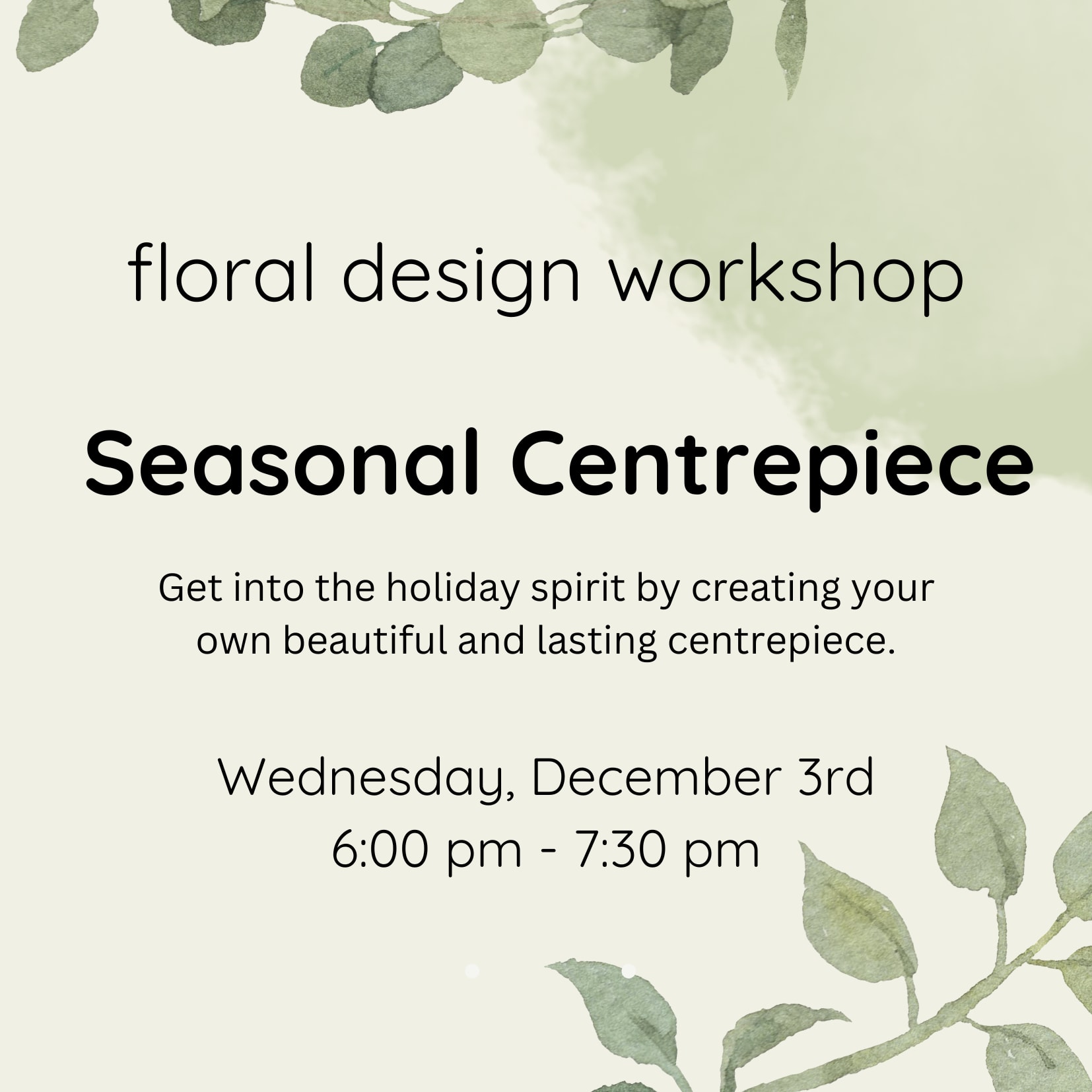 floral design workshop

Seasonal Centrepiece

Get into the holiday spirit by creating your own beautiful and lasting centrepiece.

Wednesday, December 3rd
6:00 pm - 7:30 pm